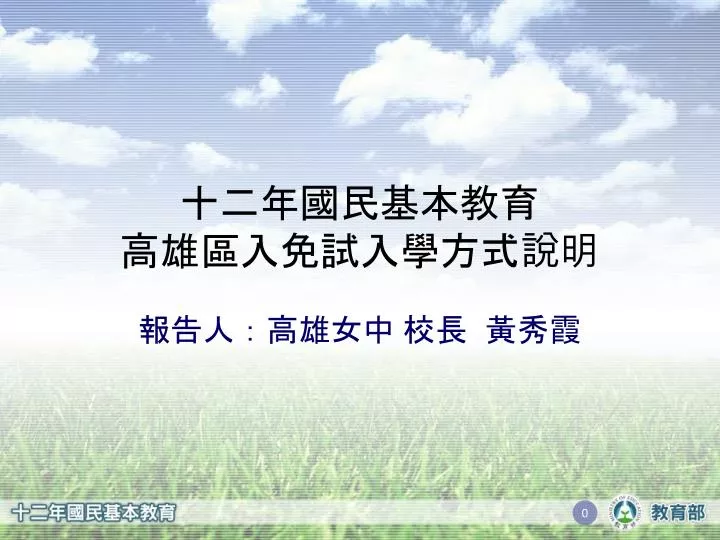 十二年國民基本教育
高雄區入免試入學方式說明

報告人：高雄女中 校長 黃秀霞

十二年國民基本教育

0

教育部